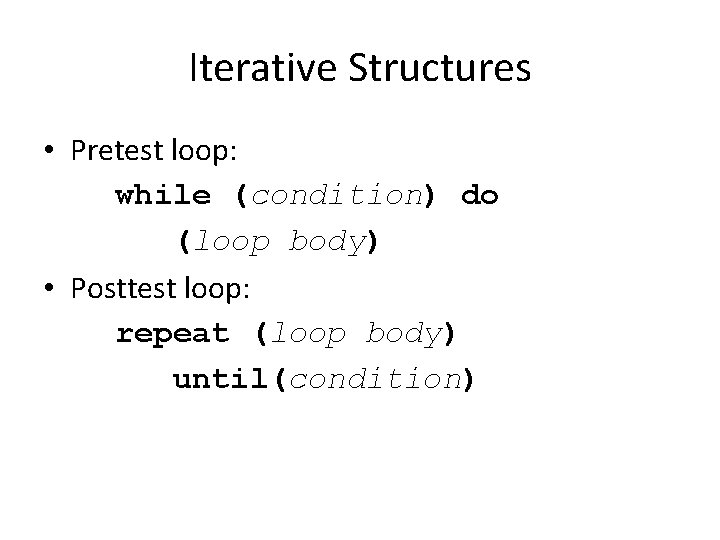 Iterative Structures

• Pretest loop:

while (condition) do
(loop body)

• Posttest loop:

repeat (loop body)
until(condition)